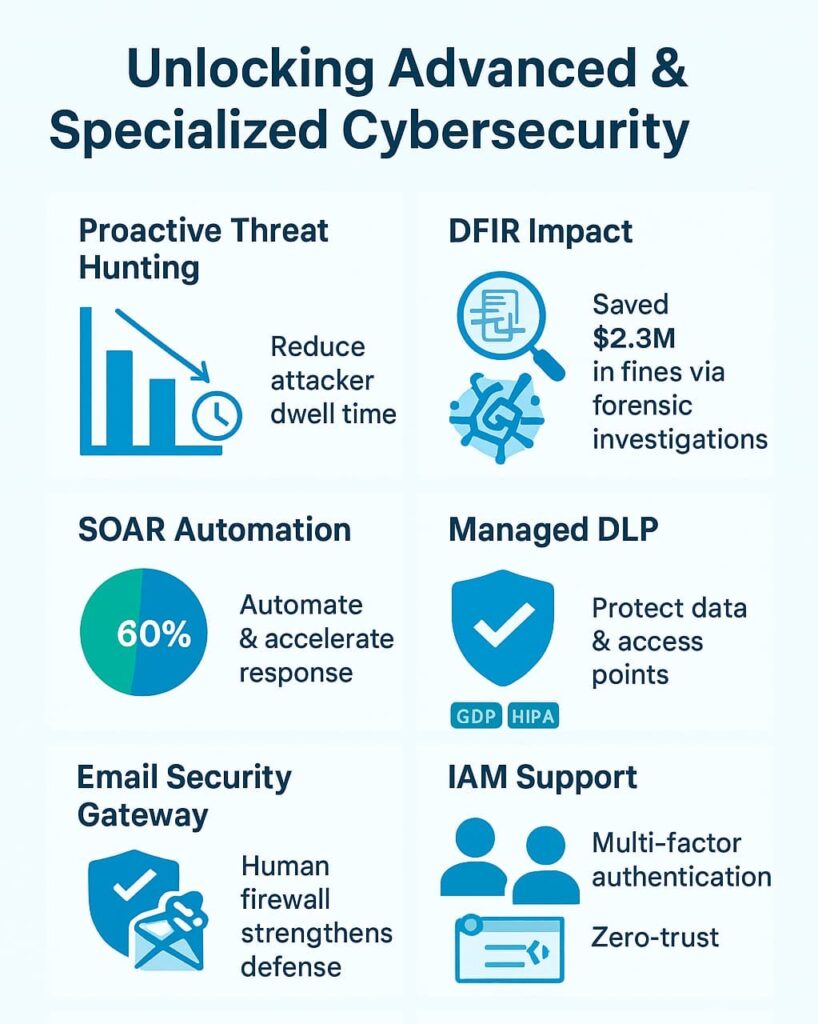 Unlocking Advanced & Specialized Cybersecurity

Proactive Threat Hunting

Reduce attacker dwell time

DFIR Impact

Saved $2.3M in fines via forensic investigations

SOAR Automation

60%

Automate & accelerate response

Managed DLP

Protect data & access points

GDP HIPA

Email Security Gateway

Human firewall strengthens defense

IAM Support

Multi-factor authentication

Zero-trust